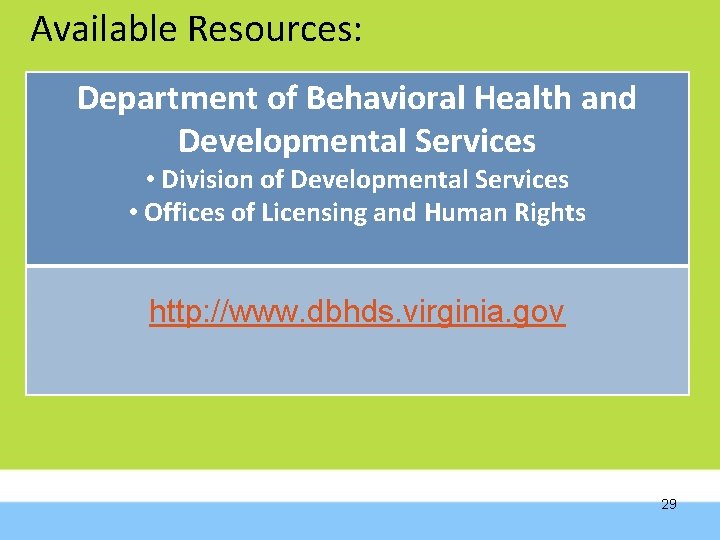 Available Resources:

Department of Behavioral Health and Developmental Services

• Division of Developmental Services
• Offices of Licensing and Human Rights

http://www.dbhds.virginia.gov

29